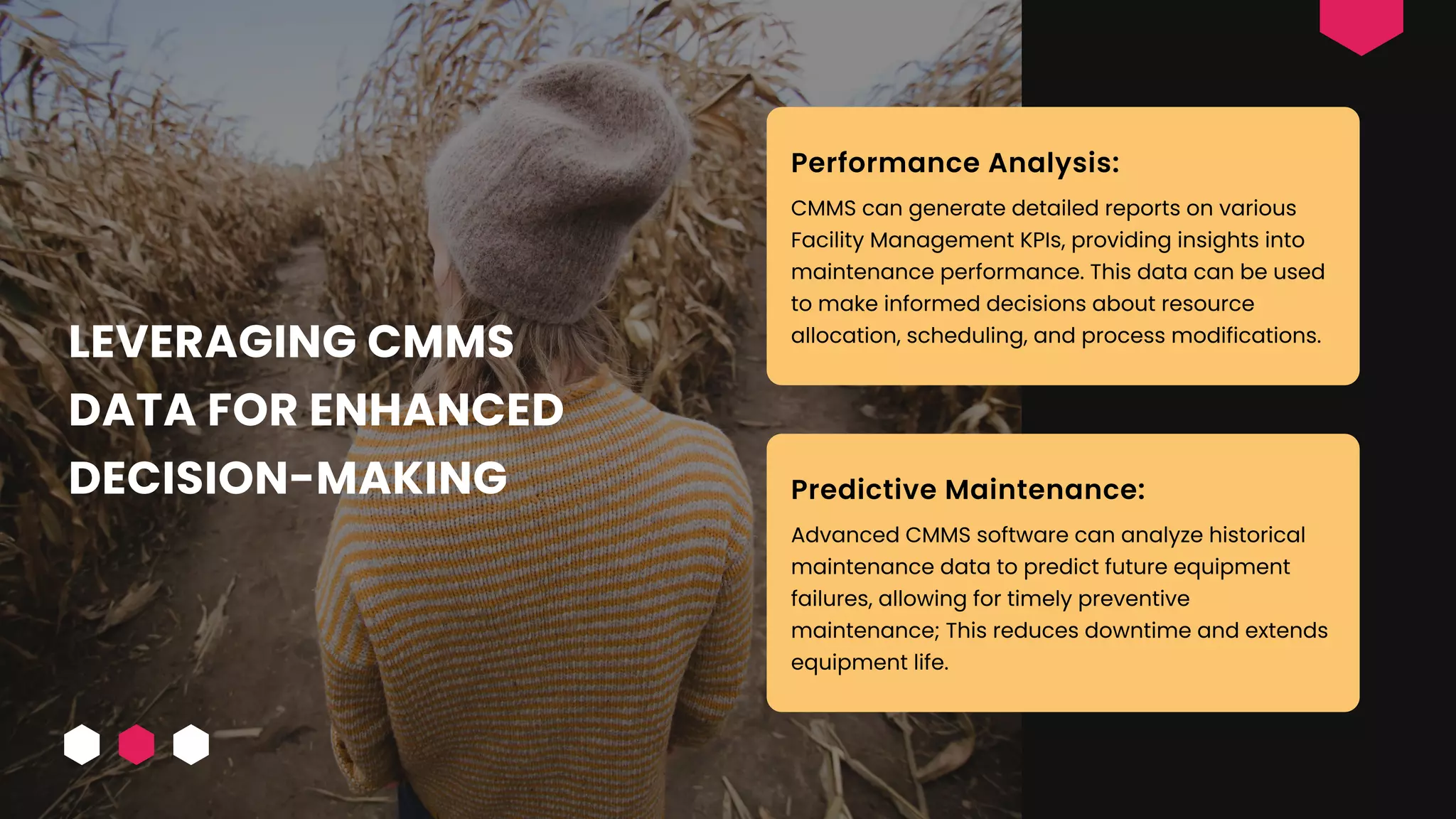 LEVERAGING CMMS DATA FOR ENHANCED DECISION-MAKING

Performance Analysis:

CMMS can generate detailed reports on various Facility Management KPIs, providing insights into maintenance performance. This data can be used to make informed decisions about resource allocation, scheduling, and process modifications.

Predictive Maintenance:

Advanced CMMS software can analyze historical maintenance data to predict future equipment failures, allowing for timely preventive maintenance; This reduces downtime and extends equipment life.